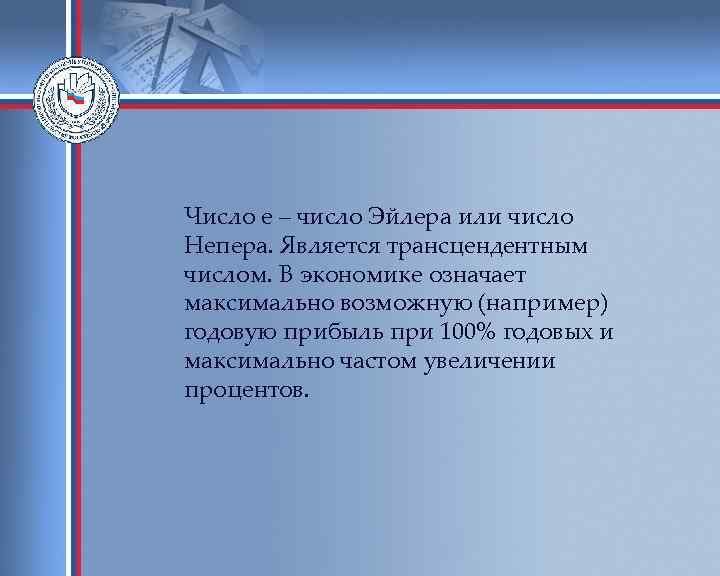 Число е – число Эйлера или число Непера. Является трансцендентным числом. В экономике означает максимально возможную (например) годовую прибыль при 100% годовых и максимально частом увеличении процентов.